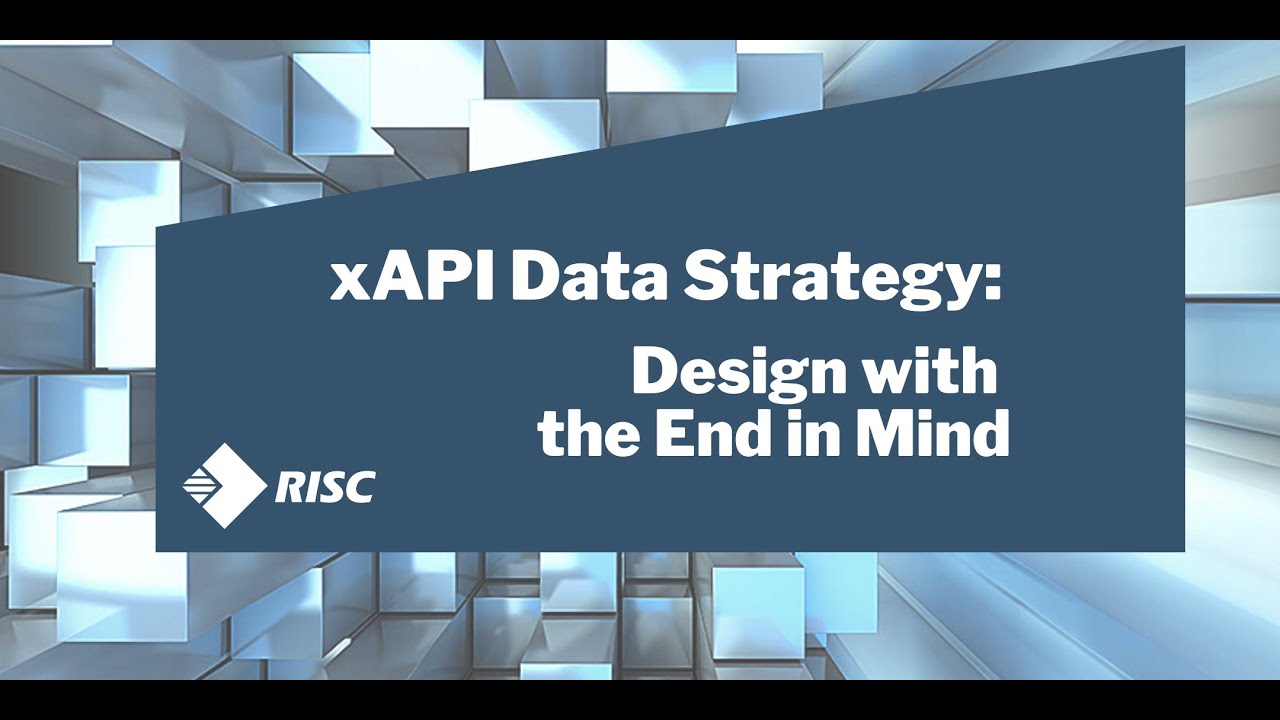 xAPI Data Strategy:

Design with the End in Mind

RISC